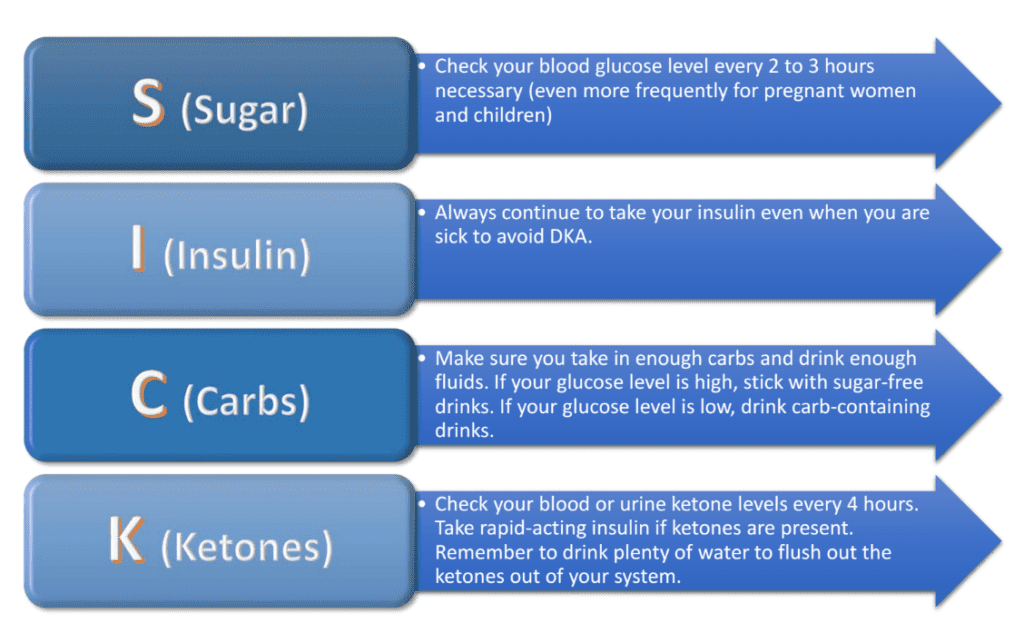 S (Sugar)

• Check your blood glucose level every 2 to 3 hours necessary (even more frequently for pregnant women and children)

I (Insulin)

• Always continue to take your insulin even when you are sick to avoid DKA.

C (Carbs)

• Make sure you take in enough carbs and drink enough fluids. If your glucose level is high, stick with sugar-free drinks. If your glucose level is low, drink carb-containing drinks.

K (Ketones)

• Check your blood or urine ketone levels every 4 hours. Take rapid-acting insulin if ketones are present. Remember to drink plenty of water to flush out the ketones out of your system.